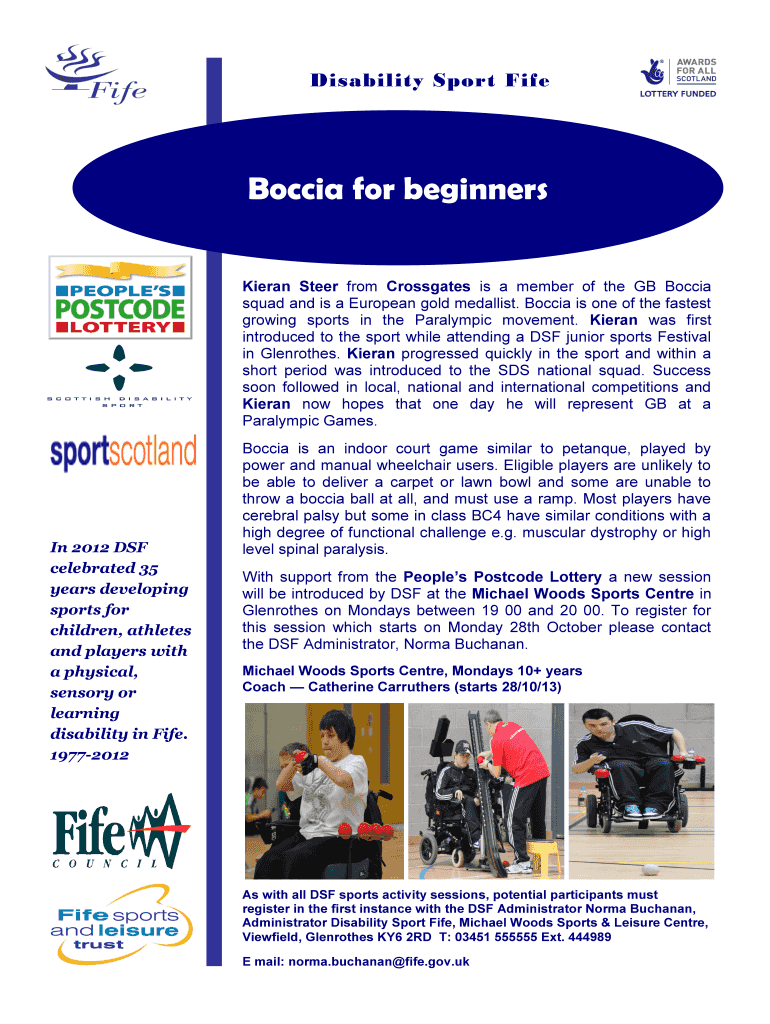 Fife

Disability Sport Fife

AWARDS FOR ALL SCOTLAND
LOTTERY FUNDED

Boccia for beginners

PEOPLE'S POSTCODE LOTTERY

SCOTTISH DISABILITY SPORT

sportscotland

In 2012 DSF celebrated 35 years developing sports for children, athletes and players with a physical, sensory or learning disability in Fife. 1977-2012

Fife COUNCIL

Fife sports and leisure trust

Kieran Steer from Crossgates is a member of the GB Boccia squad and is a European gold medallist. Boccia is one of the fastest growing sports in the Paralympic movement. Kieran was first introduced to the sport while attending a DSF junior sports Festival in Glenrothes. Kieran progressed quickly in the sport and within a short period was introduced to the SDS national squad. Success soon followed in local, national and international competitions and Kieran now hopes that one day he will represent GB at a Paralympic Games.

Boccia is an indoor court game similar to petanque, played by power and manual wheelchair users. Eligible players are unlikely to be able to deliver a carpet or lawn bowl and some are unable to throw a boccia ball at all, and must use a ramp. Most players have cerebral palsy but some in class BC4 have similar conditions with a high degree of functional challenge e.g. muscular dystrophy or high level spinal paralysis.

With support from the People's Postcode Lottery a new session will be introduced by DSF at the Michael Woods Sports Centre in Glenrothes on Mondays between 19 00 and 20 00. To register for this session which starts on Monday 28th October please contact the DSF Administrator, Norma Buchanan.

Michael Woods Sports Centre, Mondays 10+ years
Coach — Catherine Carruthers (starts 28/10/13)

As with all DSF sports activity sessions, potential participants must register in the first instance with the DSF Administrator Norma Buchanan, Administrator Disability Sport Fife, Michael Woods Sports & Leisure Centre, Viewfield, Glenrothes KY6 2RD T: 03451 555555 Ext. 444989

E mail: norma.buchanan@fife.gov.uk